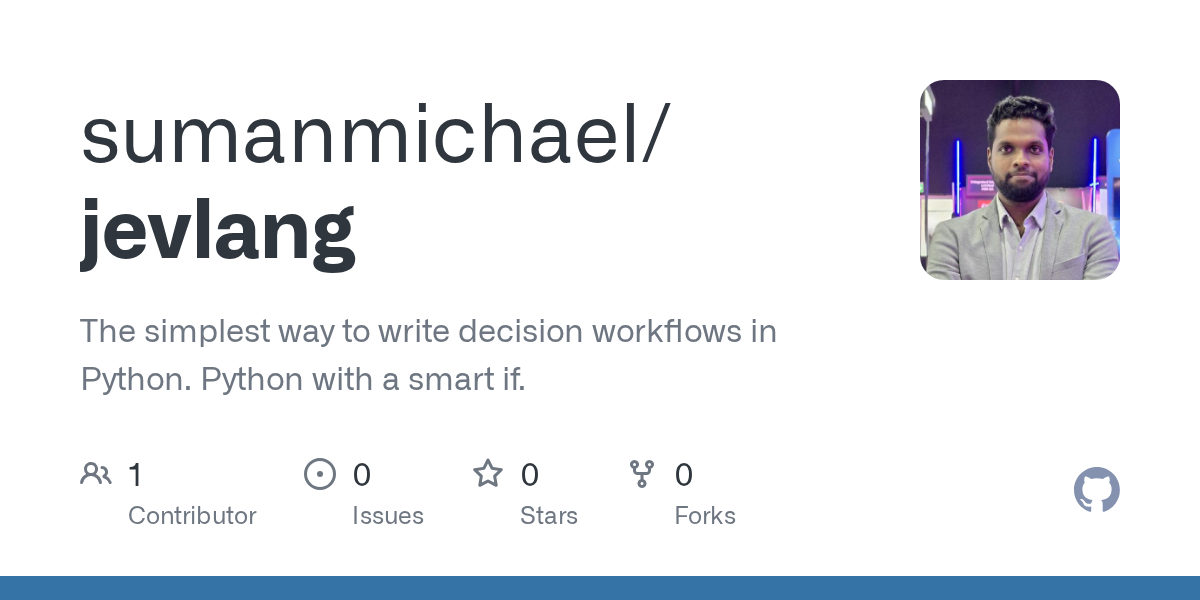 sumanmichael/
jevlang

The simplest way to write decision workflows in Python. Python with a smart if.

1
Contributor

0
Issues

0
Stars

0
Forks